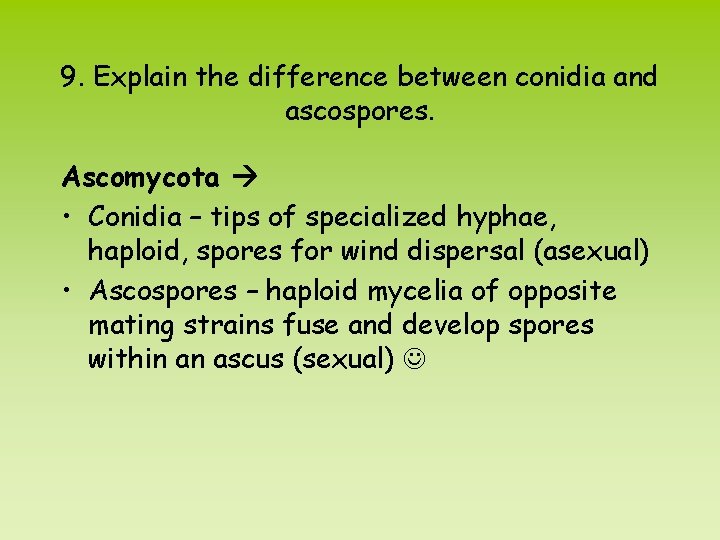 9. Explain the difference between conidia and ascospores.

Ascomycota →

• Conidia – tips of specialized hyphae, haploid, spores for wind dispersal (asexual)
• Ascospores – haploid mycelia of opposite mating strains fuse and develop spores within an ascus (sexual) ☺